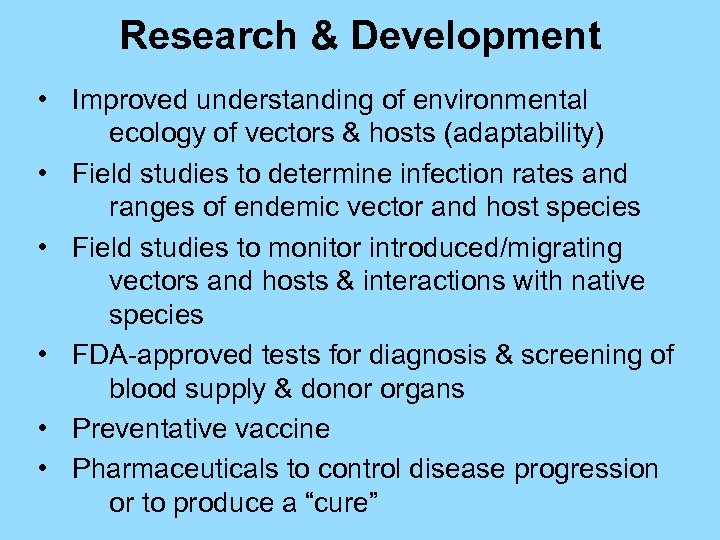 Research & Development

• Improved understanding of environmental ecology of vectors & hosts (adaptability)
• Field studies to determine infection rates and ranges of endemic vector and host species
• Field studies to monitor introduced/migrating vectors and hosts & interactions with native species
• FDA-approved tests for diagnosis & screening of blood supply & donor organs
• Preventative vaccine
• Pharmaceuticals to control disease progression or to produce a “cure”